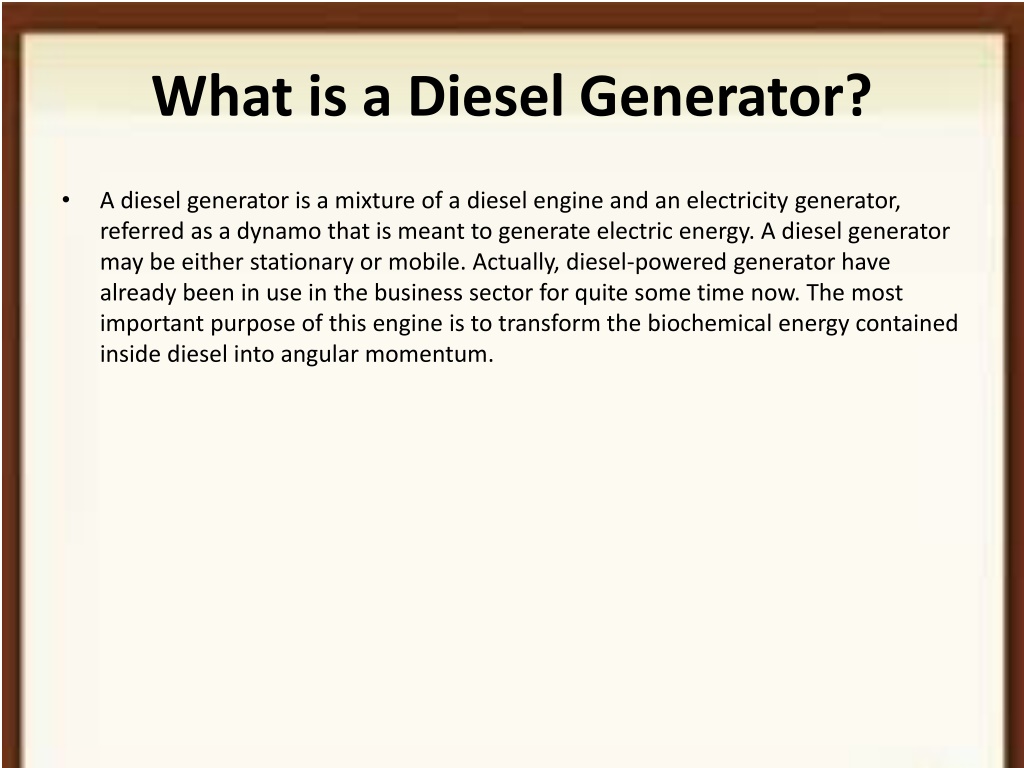 What is a Diesel Generator?

• A diesel generator is a mixture of a diesel engine and an electricity generator, referred as a dynamo that is meant to generate electric energy. A diesel generator may be either stationary or mobile. Actually, diesel-powered generator have already been in use in the business sector for quite some time now. The most important purpose of this engine is to transform the biochemical energy contained inside diesel into angular momentum.